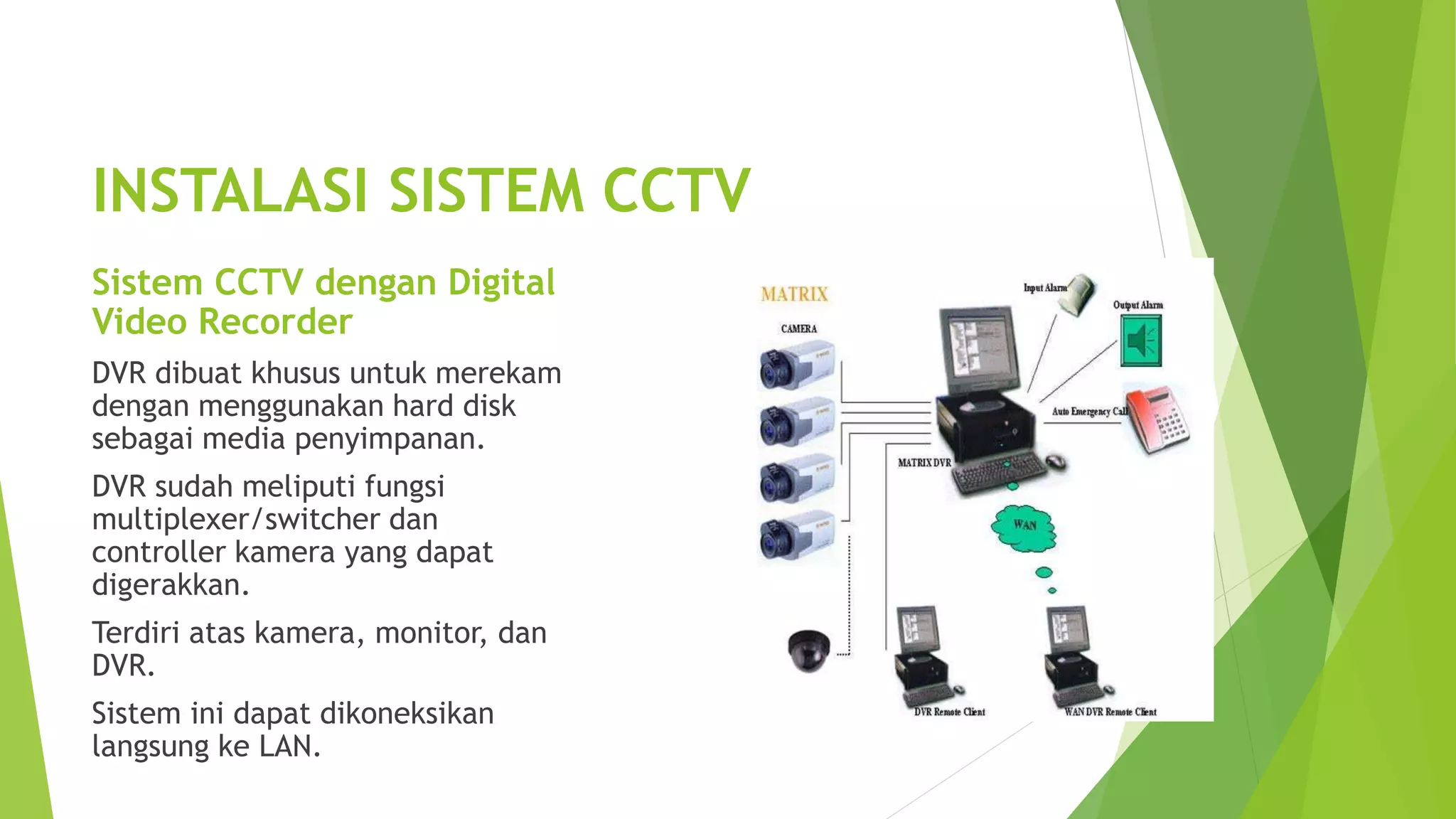 INSTALASI SISTEM CCTV

Sistem CCTV dengan Digital Video Recorder

DVR dibuat khusus untuk merekam dengan menggunakan hard disk sebagai media penyimpanan.

DVR sudah meliputi fungsi multiplexer/switcher dan controller kamera yang dapat digerakkan.

Terdiri atas kamera, monitor, dan DVR.

Sistem ini dapat dikoneksikan langsung ke LAN.

MATRIX
CAMERA
Input Alarm
Output Alarm
Auto Emergency Call
MATRIX DVR
WAN
DVR Remote Client
WAN DVR Remote Client